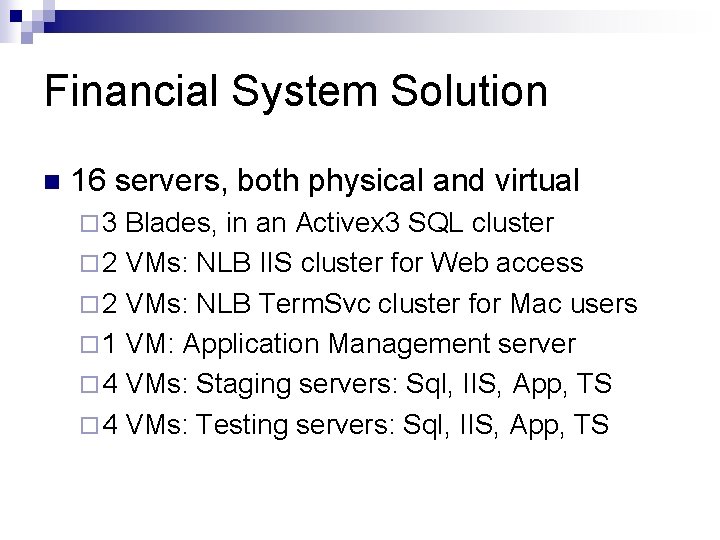 Financial System Solution

16 servers, both physical and virtual

3 Blades, in an Activex3 SQL cluster

2 VMs: NLB IIS cluster for Web access

2 VMs: NLB TermSvc cluster for Mac users

1 VM: Application Management server

4 VMs: Staging servers: Sql, IIS, App, TS

4 VMs: Testing servers: Sql, IIS, App, TS